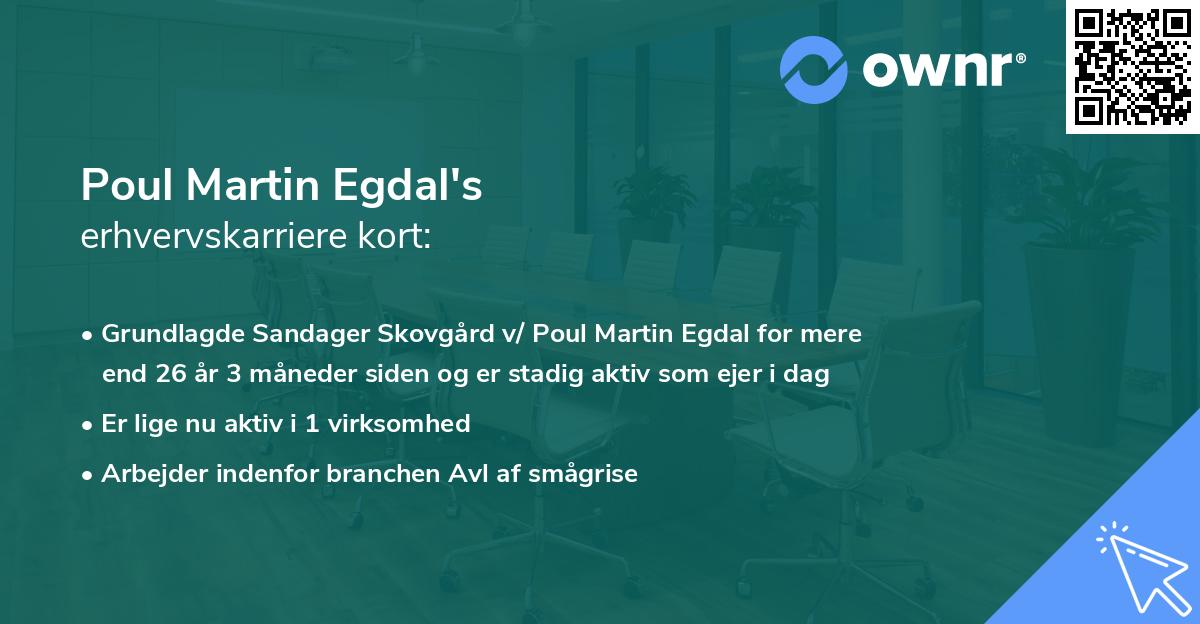 ownr®

Poul Martin Egdal's
erhvervskarriere kort:

• Grundlagde Sandager Skovgård v/ Poul Martin Egdal for mere end 26 år 3 måneder siden og er stadig aktiv som ejer i dag

• Er lige nu aktiv i 1 virksomhed

• Arbejder indenfor branchen Avl af smågrise